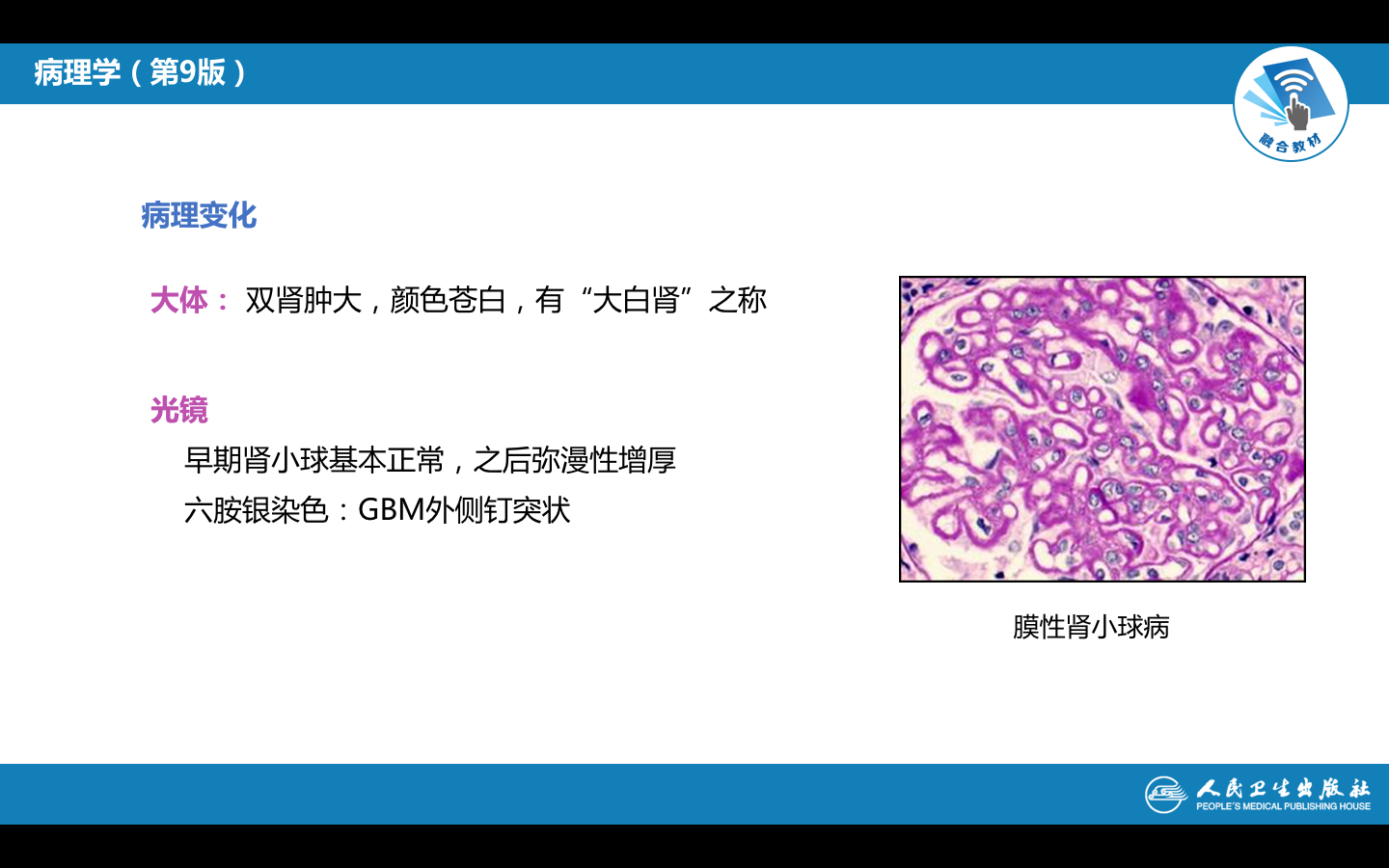 病理学（第9版）

融合教材

病理变化

大体： 双肾肿大，颜色苍白，有“大白肾”之称

光镜

早期肾小球基本正常，之后弥漫性增厚

六胺银染色：GBM外侧钉突状

膜性肾小球病

人民卫生出版社
PEOPLE'S MEDICAL PUBLISHING HOUSE